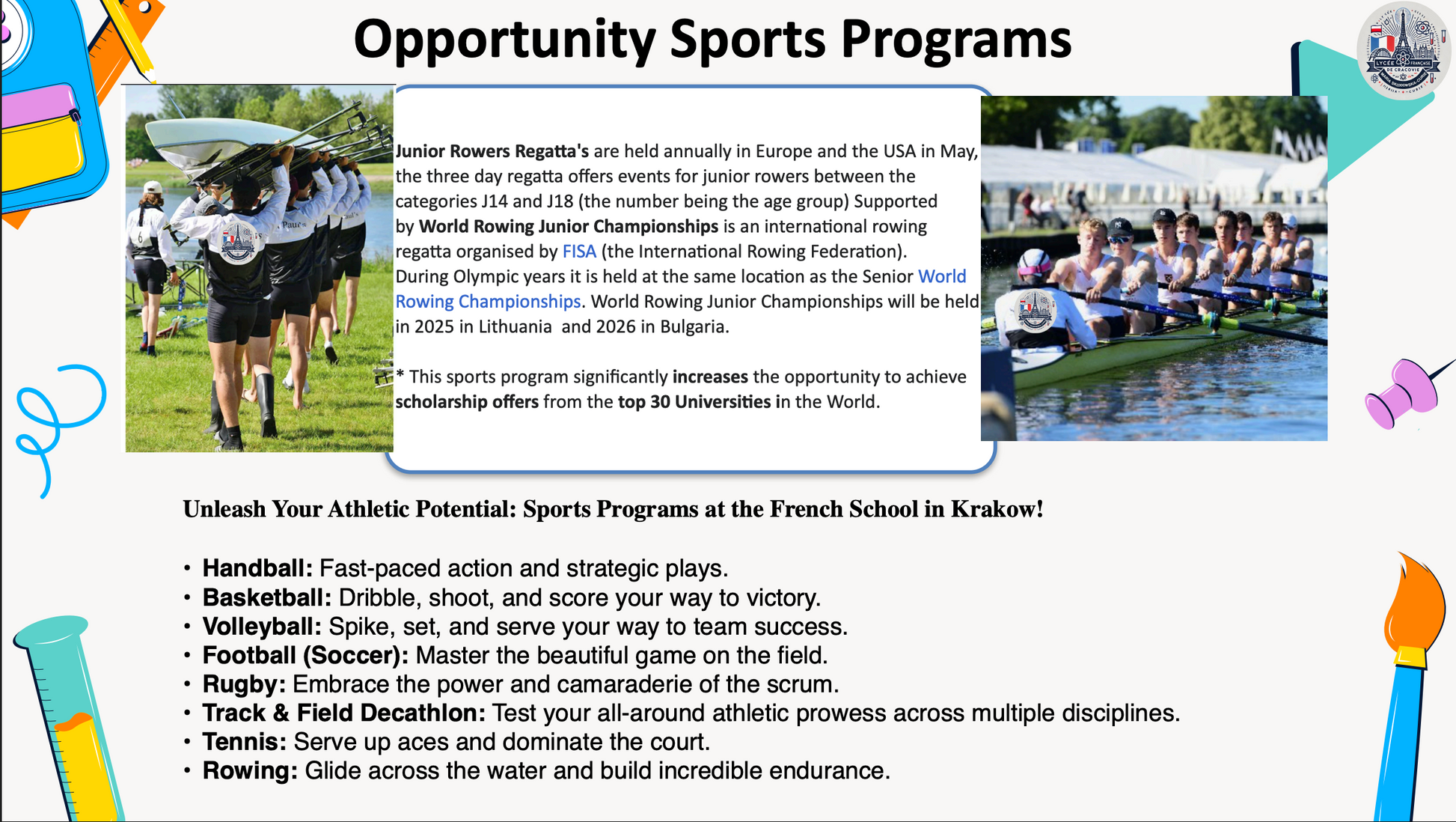 Opportunity Sports Programs

LYCÉE FRANÇAISE DE CRACOVIE

Junior Rowers Regatta's are held annually in Europe and the USA in May, the three day regatta offers events for junior rowers between the categories J14 and J18 (the number being the age group) Supported by World Rowing Junior Championships is an international rowing regatta organised by FISA (the International Rowing Federation). During Olympic years it is held at the same location as the Senior World Rowing Championships. World Rowing Junior Championships will be held in 2025 in Lithuania  and 2026 in Bulgaria.

* This sports program significantly increases the opportunity to achieve scholarship offers from the top 30 Universities in the World.

Unleash Your Athletic Potential: Sports Programs at the French School in Krakow!

• Handball: Fast-paced action and strategic plays.
• Basketball: Dribble, shoot, and score your way to victory.
• Volleyball: Spike, set, and serve your way to team success.
• Football (Soccer): Master the beautiful game on the field.
• Rugby: Embrace the power and camaraderie of the scrum.
• Track & Field Decathlon: Test your all-around athletic prowess across multiple disciplines.
• Tennis: Serve up aces and dominate the court.
• Rowing: Glide across the water and build incredible endurance.